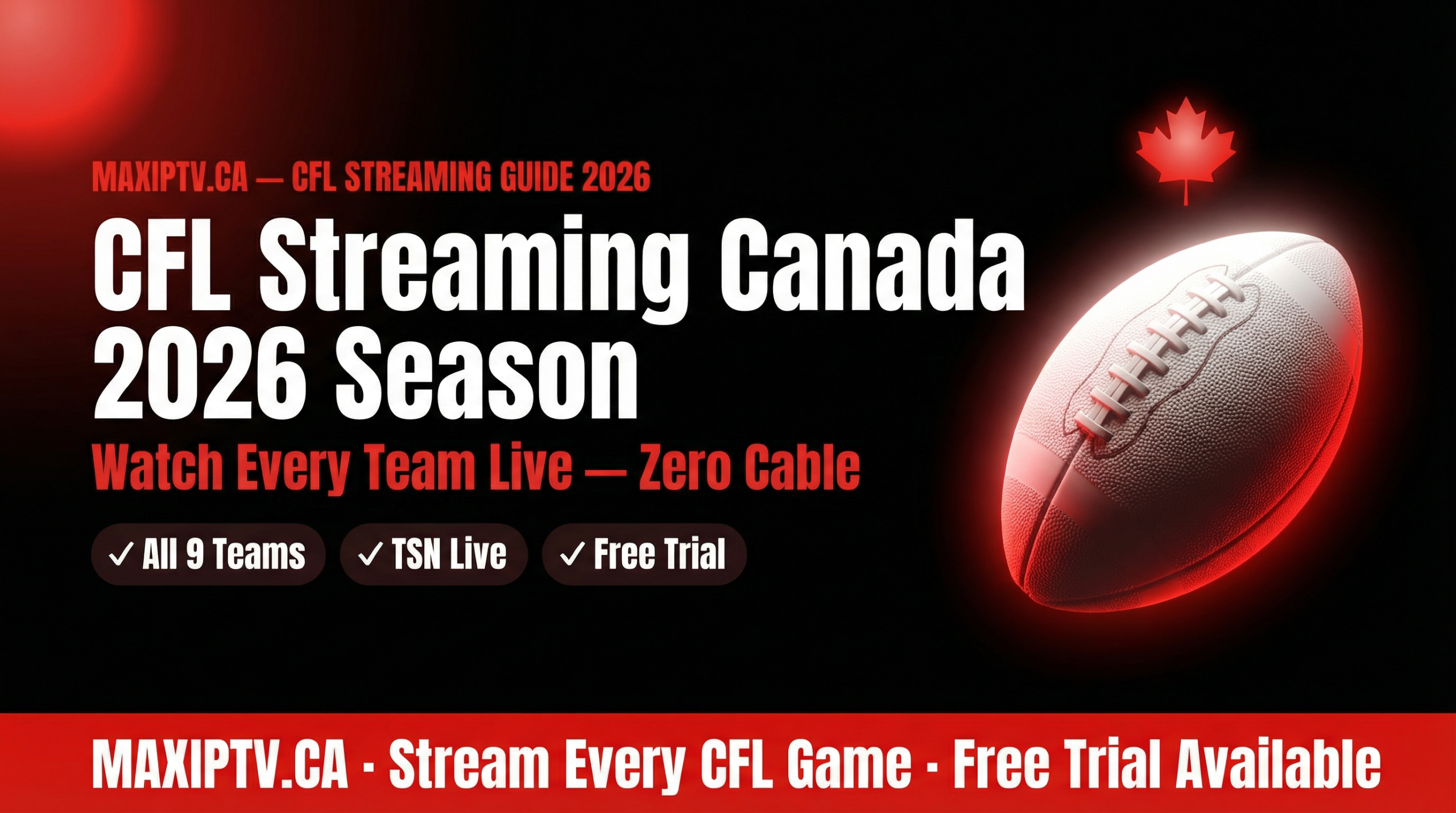 MAXIPTV.CA — CFL STREAMING GUIDE 2026

CFL Streaming Canada 2026 Season

Watch Every Team Live — Zero Cable

✓ All 9 Teams ✓ TSN Live ✓ Free Trial

MAXIPTV.CA · Stream Every CFL Game · Free Trial Available